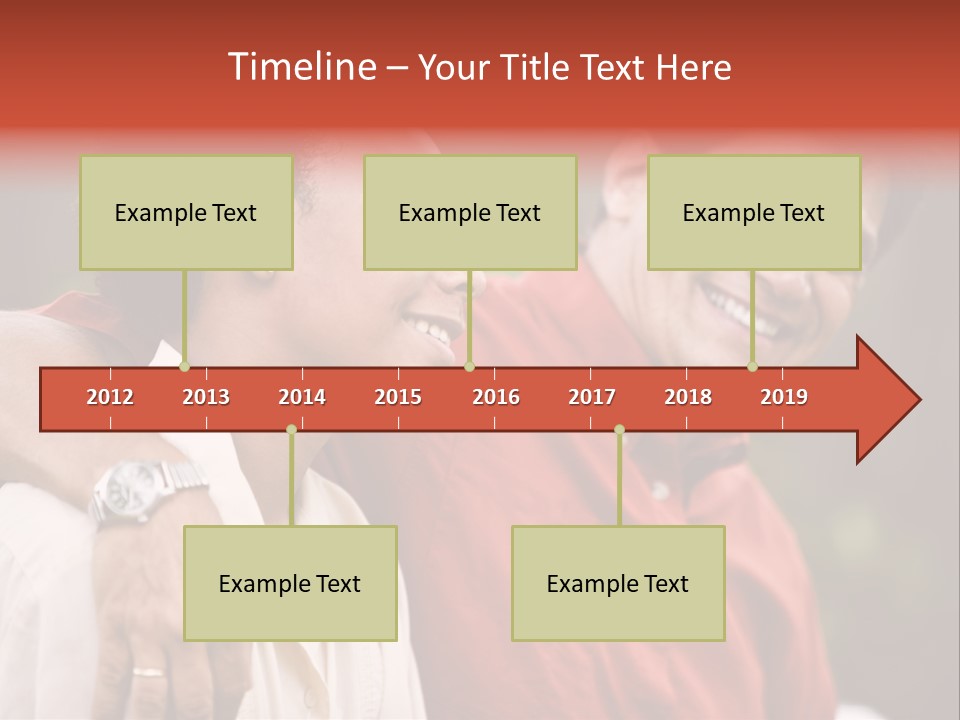 Timeline – Your Title Text Here

Example Text

Example Text

Example Text

2012 2013 2014 2015 2016 2017 2018 2019

Example Text

Example Text